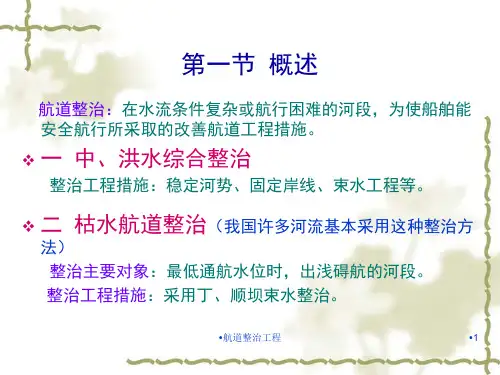 第一节 概述

航道整治：在水流条件复杂或航行困难的河段，为使船舶能安全航行所采取的改善航道工程措施。

❖ 一 中、洪水综合整治

整治工程措施：稳定河势、固定岸线、束水工程等。

❖ 二 枯水航道整治（我国许多河流基本采用这种整治方法）

整治主要对象：最低通航水位时，出浅碍航的河段。

整治工程措施：采用丁、顺坝束水整治。

•航道整治工程

•1